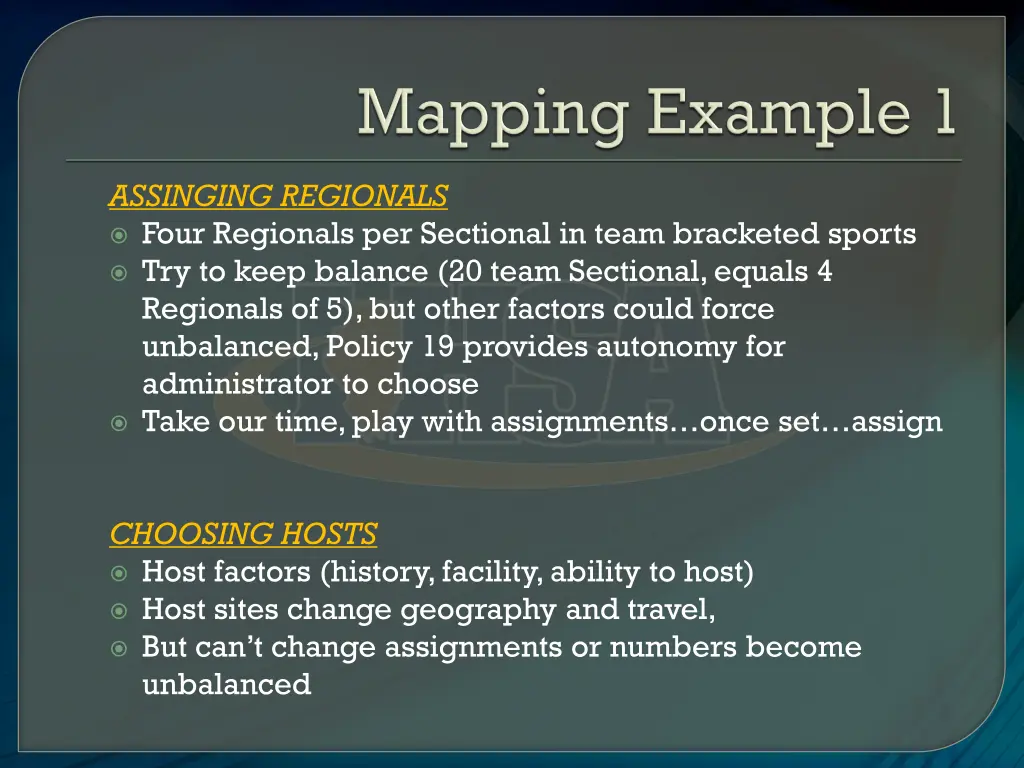 Mapping Example 1

ASSINGING REGIONALS
Four Regionals per Sectional in team bracketed sports
Try to keep balance (20 team Sectional, equals 4 Regionals of 5), but other factors could force unbalanced, Policy 19 provides autonomy for administrator to choose
Take our time, play with assignments…once set…assign

CHOOSING HOSTS
Host factors (history, facility, ability to host)
Host sites change geography and travel,
But can't change assignments or numbers become unbalanced